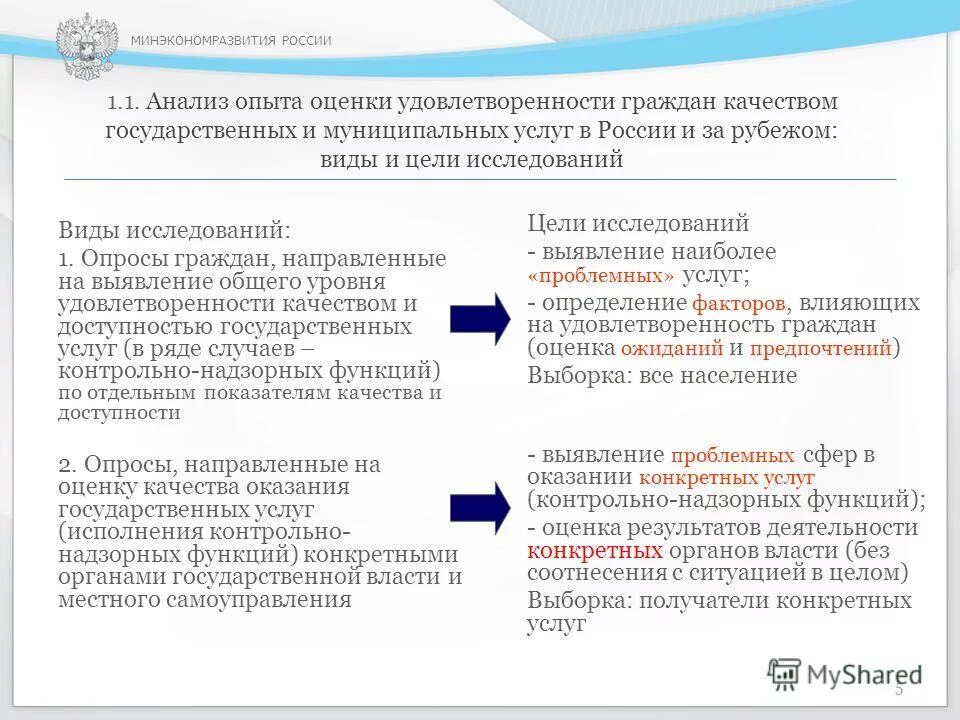 МИНЭКОНОМРАЗВИТИЯ РОССИИ

1.1. Анализ опыта оценки удовлетворенности граждан качеством государственных и муниципальных услуг в России и за рубежом: виды и цели исследований

Виды исследований:
1. Опросы граждан, направленные на выявление общего уровня удовлетворенности качеством и доступностью государственных услуг (в ряде случаев – контрольно-надзорных функций) по отдельным показателям качества и доступности

2. Опросы, направленные на оценку качества оказания государственных услуг (исполнения контрольно-надзорных функций) конкретными органами государственной власти и местного самоуправления

Цели исследований
- выявление наиболее «проблемных» услуг;
- определение факторов, влияющих на удовлетворенность граждан (оценка ожиданий и предпочтений)
Выборка: все население

- выявление проблемных сфер в оказании конкретных услуг (контрольно-надзорных функций);
- оценка результатов деятельности конкретных органов власти (без соотнесения с ситуацией в целом)
Выборка: получатели конкретных услуг

MyShared

5